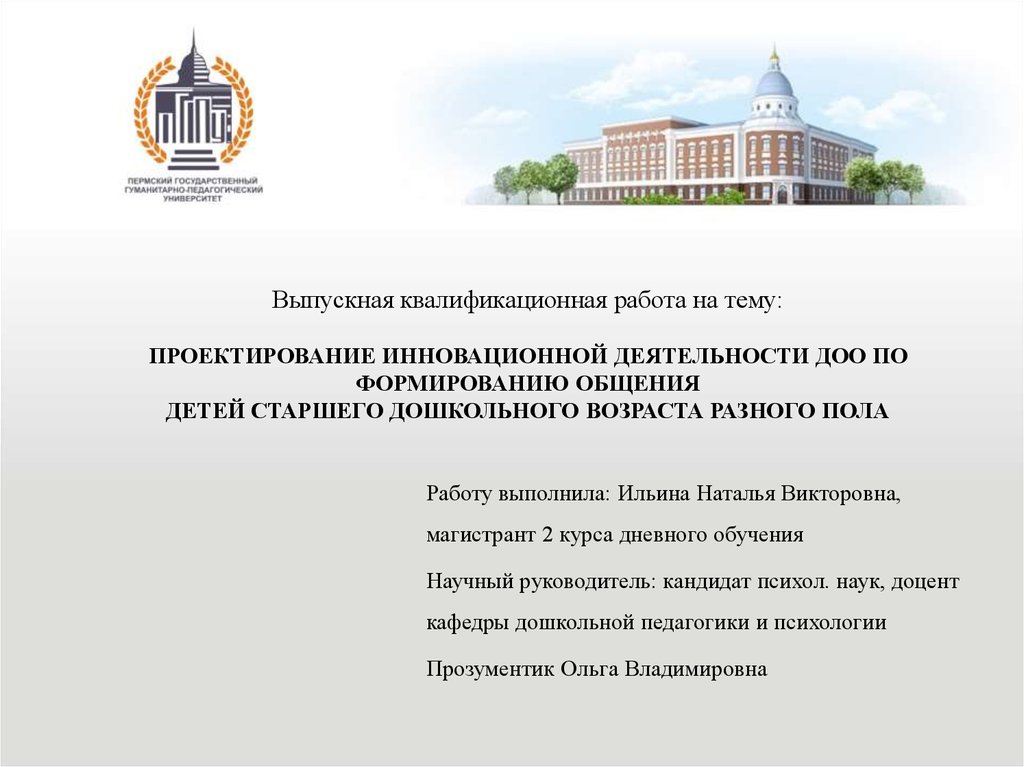 ПГГПУ

ПЕРМСКИЙ ГОСУДАРСТВЕННЫЙ ГУМАНИТАРНО-ПЕДАГОГИЧЕСКИЙ УНИВЕРСИТЕТ

Выпускная квалификационная работа на тему:

ПРОЕКТИРОВАНИЕ ИННОВАЦИОННОЙ ДЕЯТЕЛЬНОСТИ ДОО ПО ФОРМИРОВАНИЮ ОБЩЕНИЯ
ДЕТЕЙ СТАРШЕГО ДОШКОЛЬНОГО ВОЗРАСТА РАЗНОГО ПОЛА

Работу выполнила: Ильина Наталья Викторовна,

магистрант 2 курса дневного обучения

Научный руководитель: кандидат психол. наук, доцент кафедры дошкольной педагогики и психологии

Прозументик Ольга Владимировна